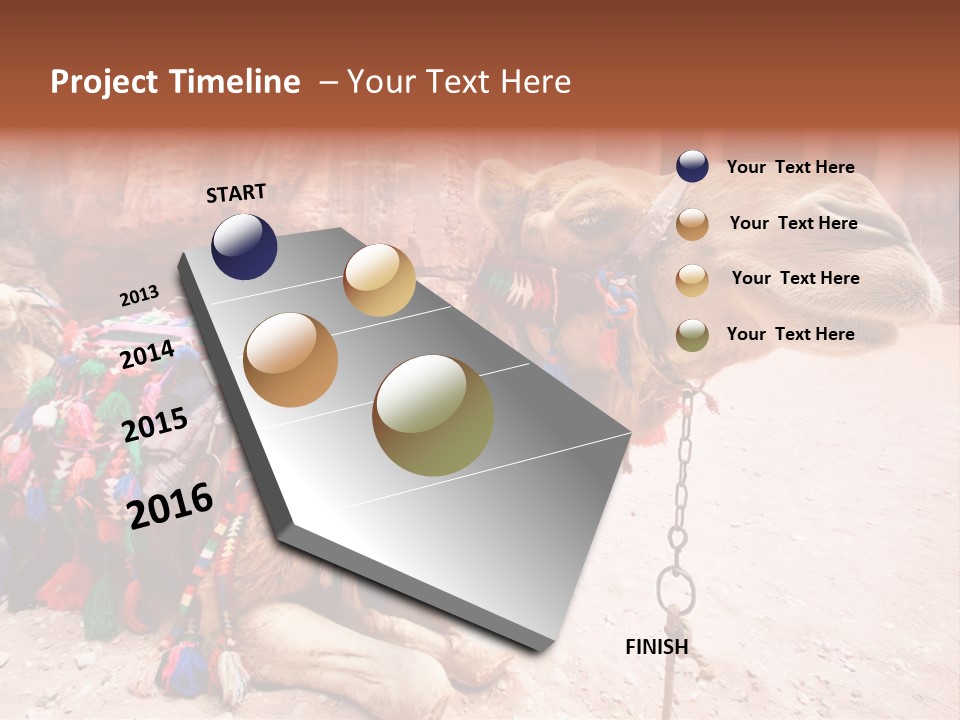 Project Timeline – Your Text Here

START

2013

2014

2015

2016

FINISH

Your Text Here

Your Text Here

Your Text Here

Your Text Here